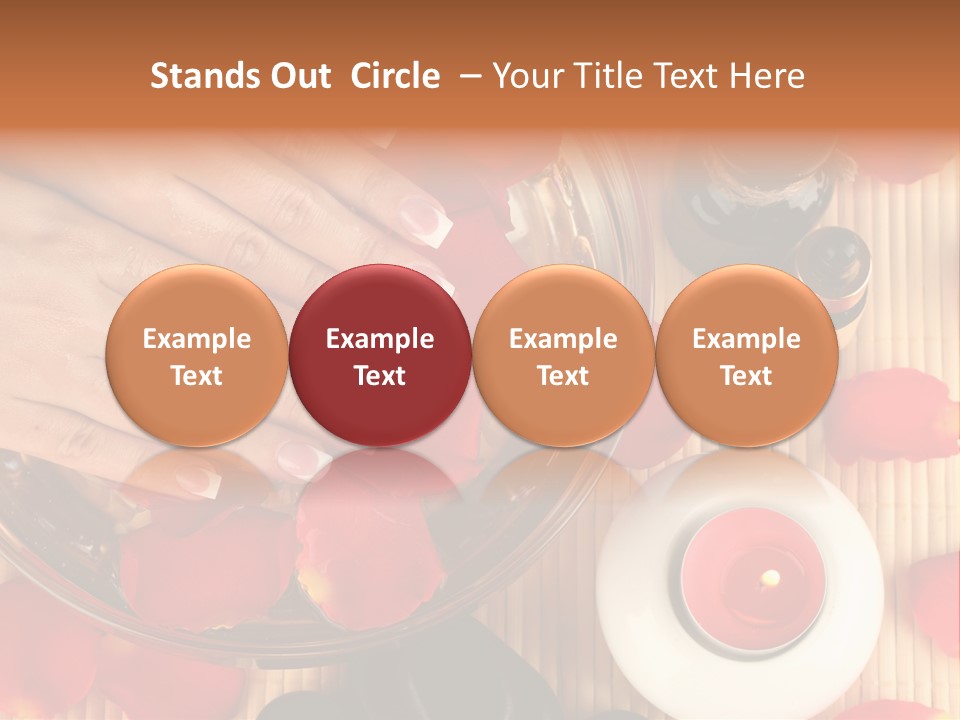 Stands Out Circle – Your Title Text Here

Example Text

Example Text

Example Text

Example Text